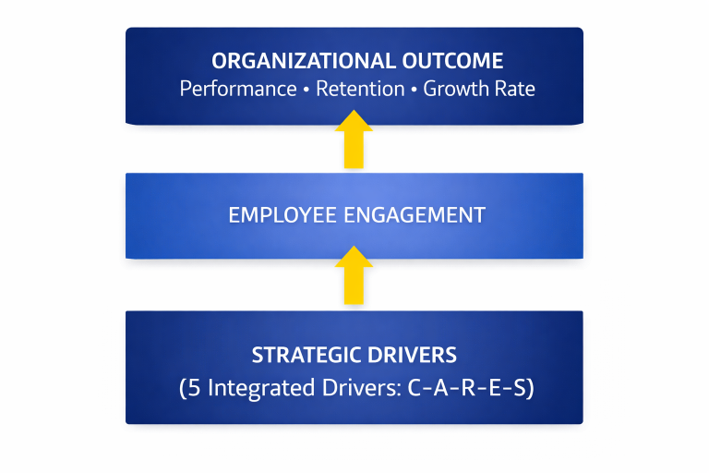 ORGANIZATIONAL OUTCOME
Performance • Retention • Growth Rate

EMPLOYEE ENGAGEMENT

STRATEGIC DRIVERS
(5 Integrated Drivers: C-A-R-E-S)